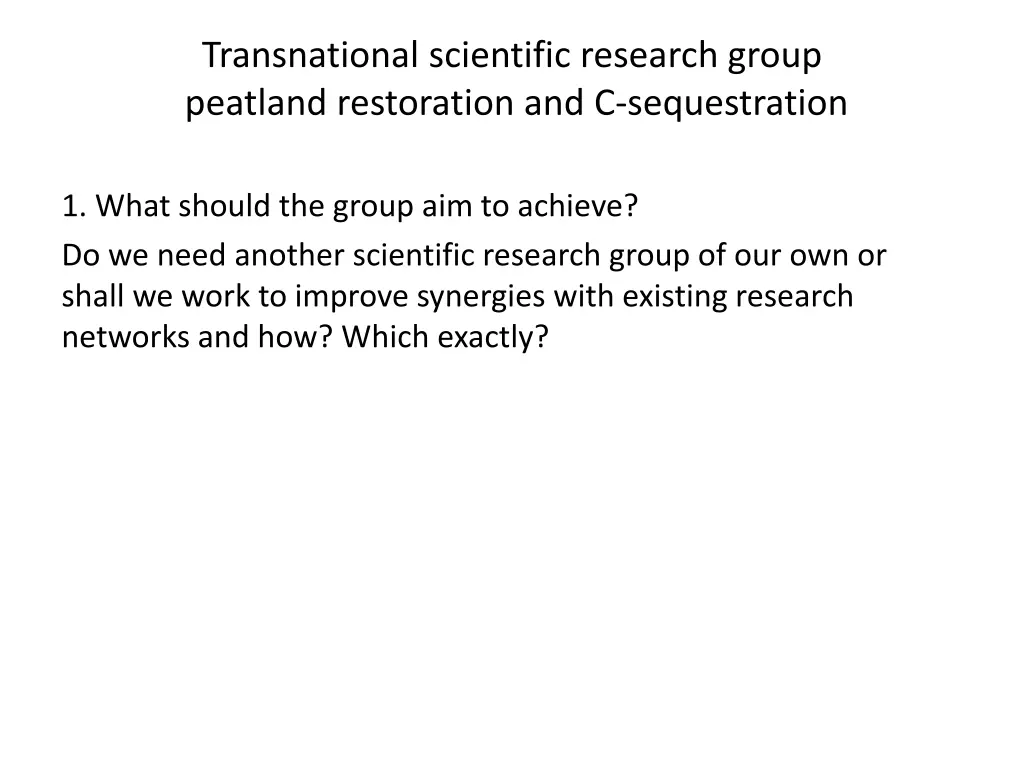 Transnational scientific research group
peatland restoration and C-sequestration

1. What should the group aim to achieve?

Do we need another scientific research group of our own or shall we work to improve synergies with existing research networks and how? Which exactly?